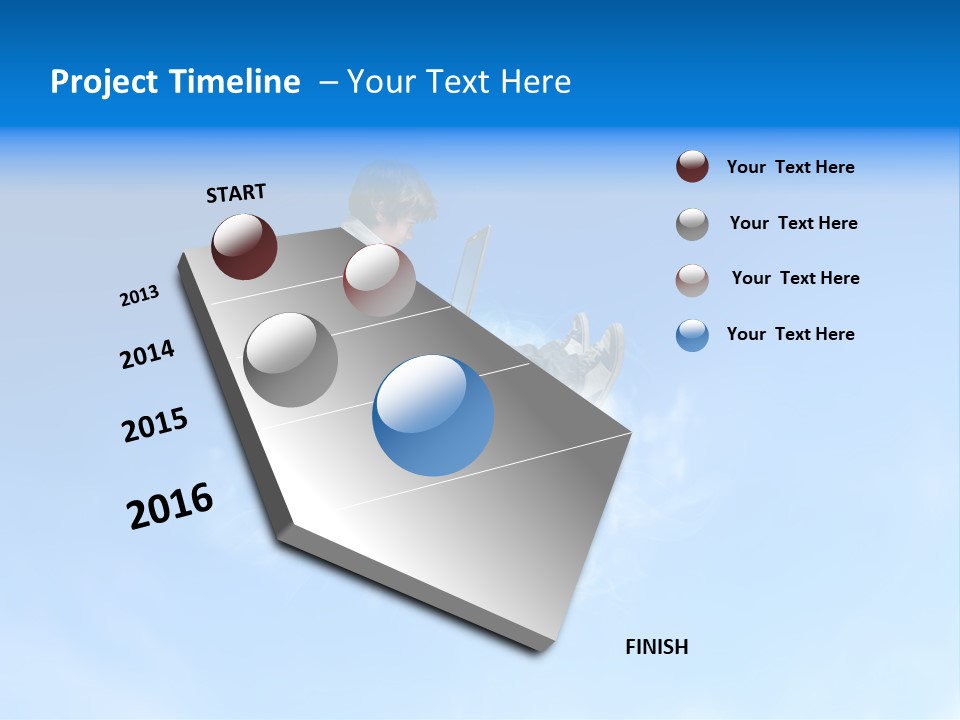 Project Timeline – Your Text Here

START

2013

2014

2015

2016

FINISH

Your Text Here

Your Text Here

Your Text Here

Your Text Here